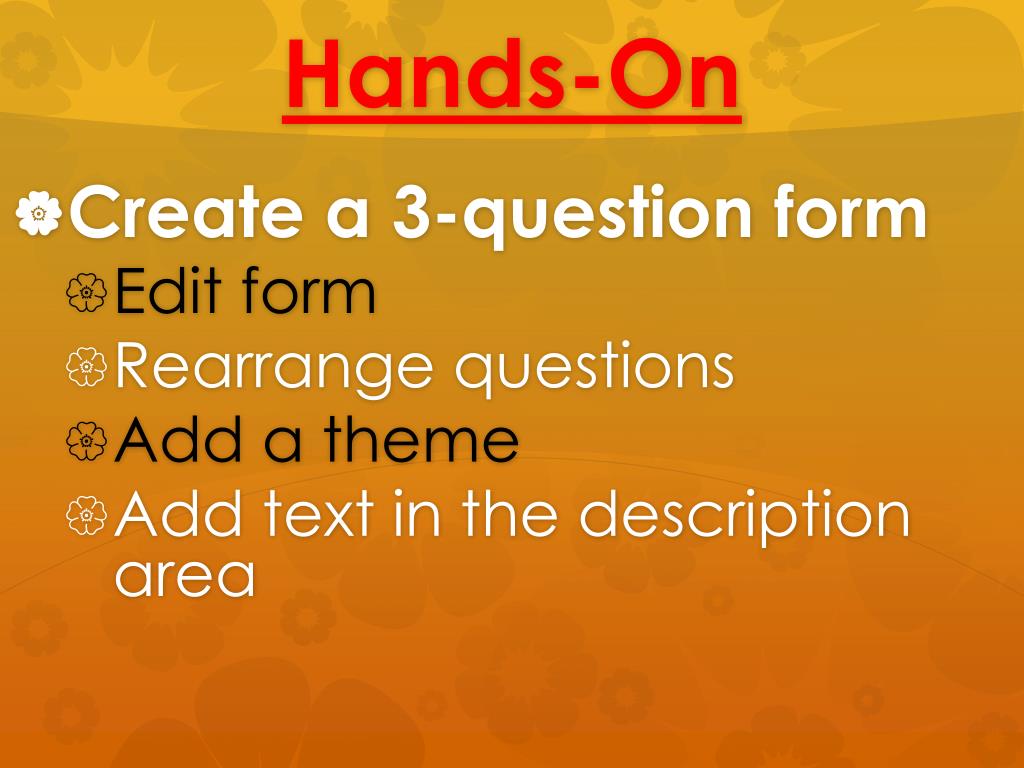 Hands-On

Create a 3-question form

Edit form

Rearrange questions

Add a theme

Add text in the description area